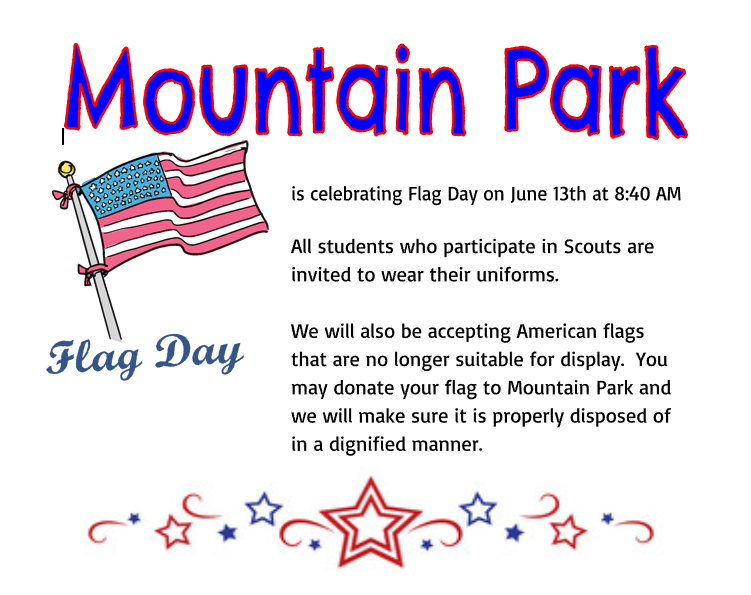 Mountain Park

Flag Day

is celebrating Flag Day on June 13th at 8:40 AM

All students who participate in Scouts are invited to wear their uniforms.

We will also be accepting American flags that are no longer suitable for display. You may donate your flag to Mountain Park and we will make sure it is properly disposed of in a dignified manner.